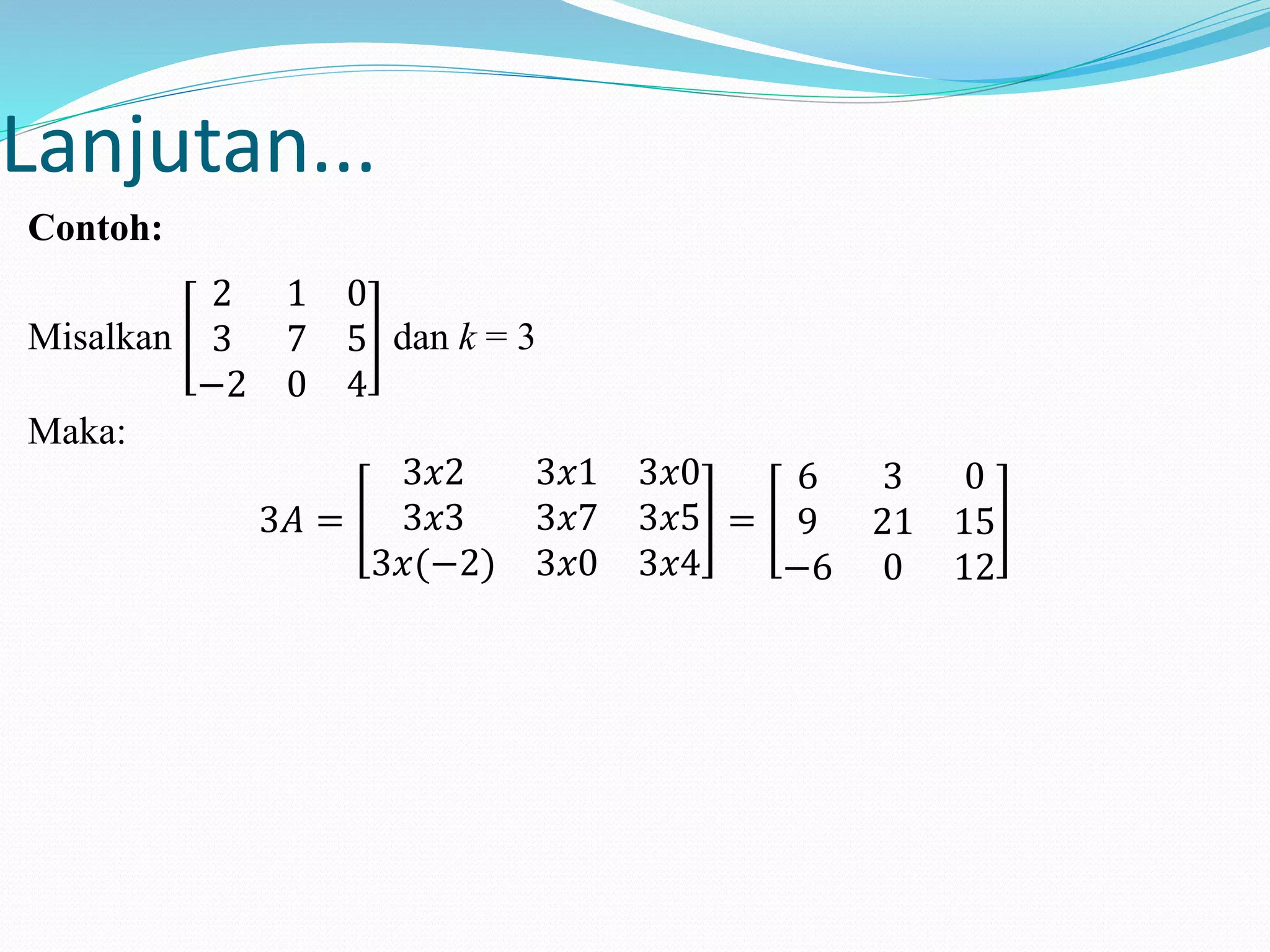 Lanjutan...

**Contoh:**

Misalkan $\begin{bmatrix} 2 & 1 & 0 \\ 3 & 7 & 5 \\ -2 & 0 & 4 \end{bmatrix}$ dan $k = 3$

Maka:

$3A = \begin{bmatrix} 3x2 & 3x1 & 3x0 \\ 3x3 & 3x7 & 3x5 \\ 3x(-2) & 3x0 & 3x4 \end{bmatrix} = \begin{bmatrix} 6 & 3 & 0 \\ 9 & 21 & 15 \\ -6 & 0 & 12 \end{bmatrix}$